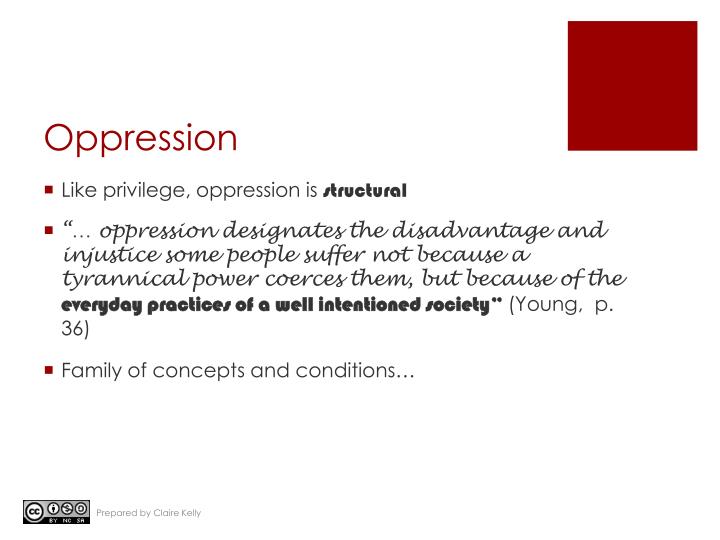 Oppression

Like privilege, oppression is structural

"… oppression designates the disadvantage and injustice some people suffer not because a tyrannical power coerces them, but because of the everyday practices of a well intentioned society" (Young, p. 36)

Family of concepts and conditions…

cc BY NC SA

Prepared by Claire Kelly